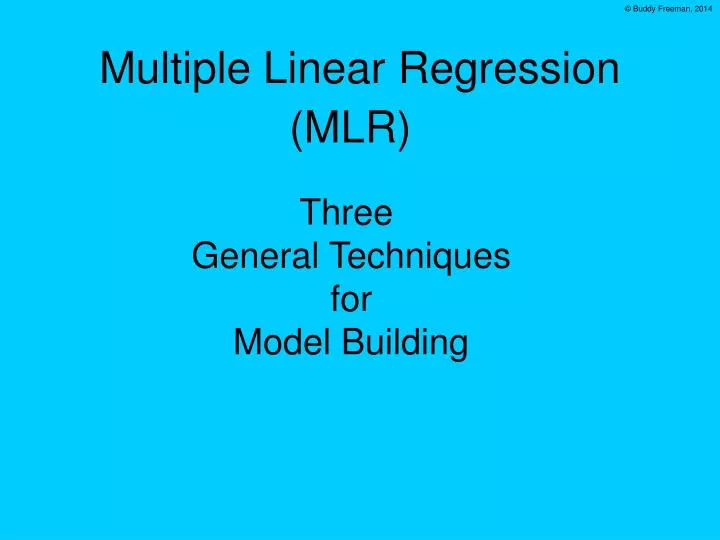 © Buddy Freeman, 2014

Multiple Linear Regression (MLR)

Three
General Techniques
for
Model Building